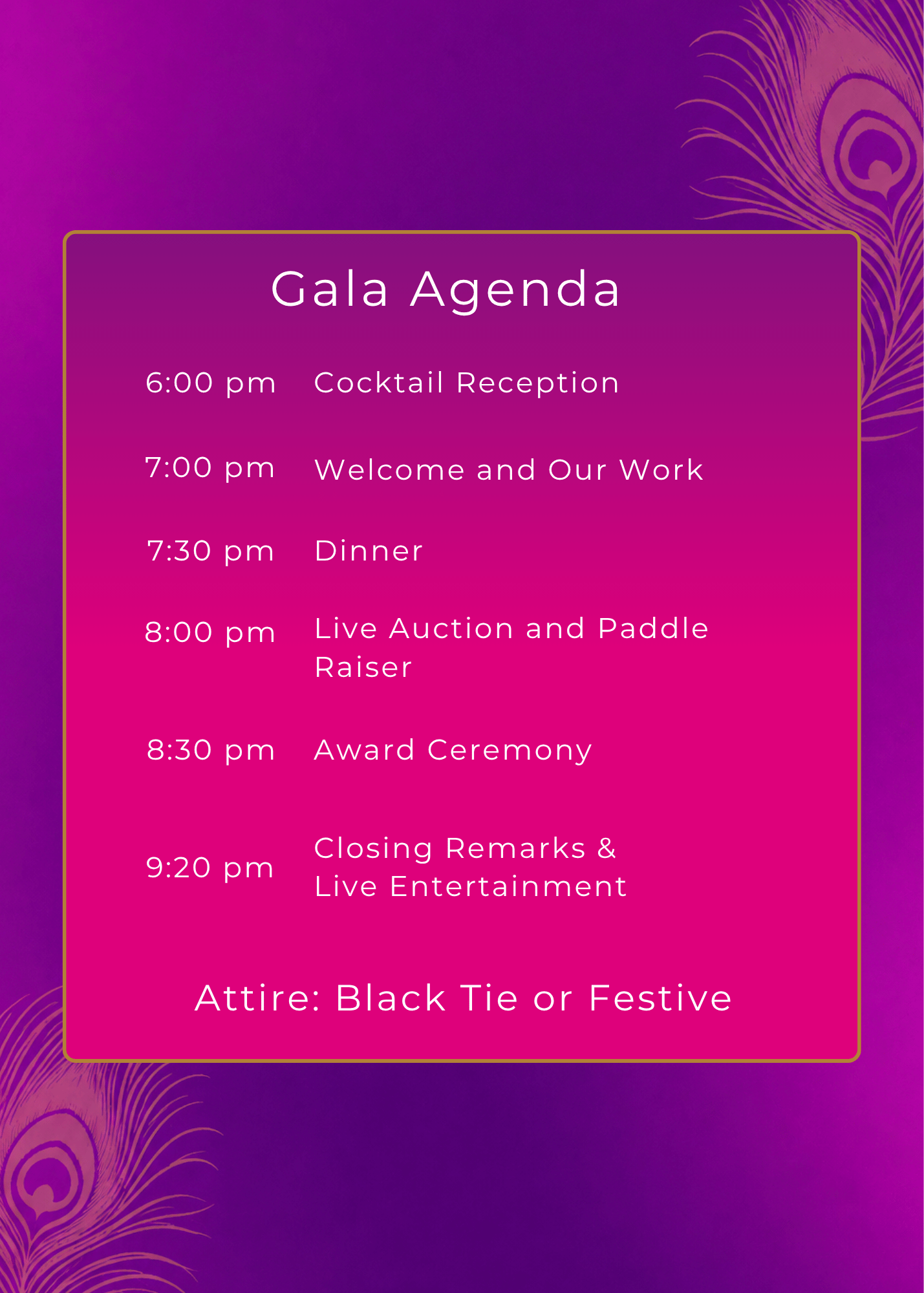 Gala Agenda

6:00 pm Cocktail Reception

7:00 pm Welcome and Our Work

7:30 pm Dinner

8:00 pm Live Auction and Paddle Raiser

8:30 pm Award Ceremony

9:20 pm Closing Remarks & Live Entertainment

Attire: Black Tie or Festive